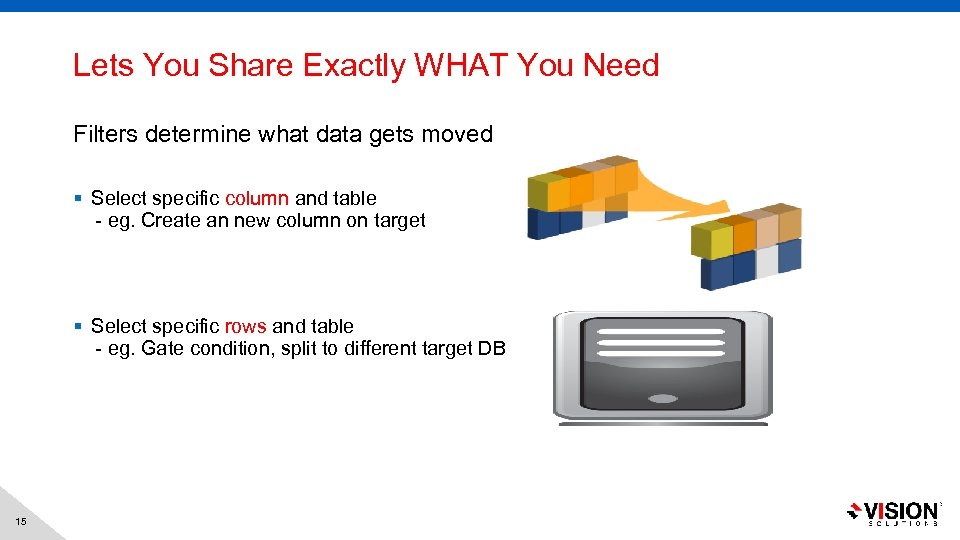 Lets You Share Exactly WHAT You Need

Filters determine what data gets moved

▪ Select specific column and table
- eg. Create an new column on target

▪ Select specific rows and table
- eg. Gate condition, split to different target DB

15

VISION SOLUTIONS